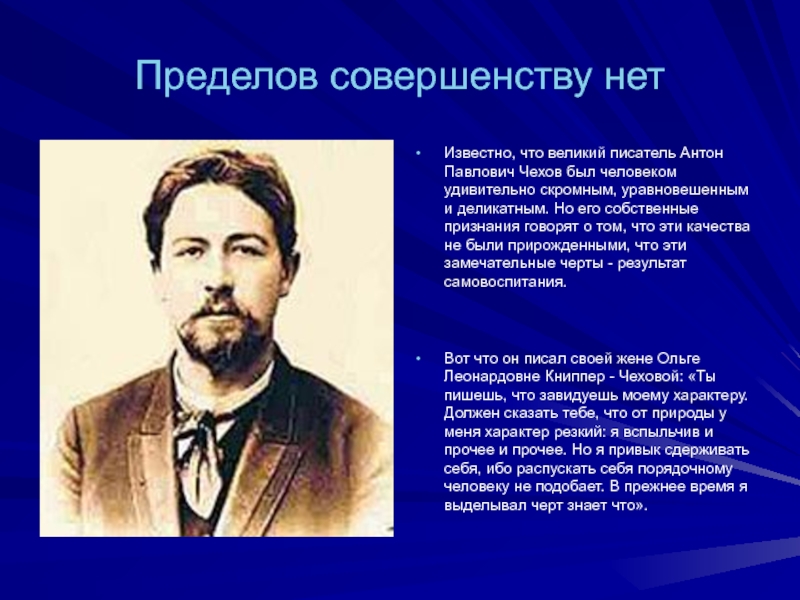 Пределов совершенству нет

• Известно, что великий писатель Антон Павлович Чехов был человеком удивительно скромным, уравновешенным и деликатным. Но его собственные признания говорят о том, что эти качества не были прирожденными, что эти замечательные черты - результат самовоспитания.

• Вот что он писал своей жене Ольге Леонардовне Книппер - Чеховой: «Ты пишешь, что завидуешь моему характеру. Должен сказать тебе, что от природы у меня характер резкий: я вспыльчив и прочее и прочее. Но я привык сдерживать себя, ибо распускать себя порядочному человеку не подобает. В прежнее время я выделывал черт знает что».